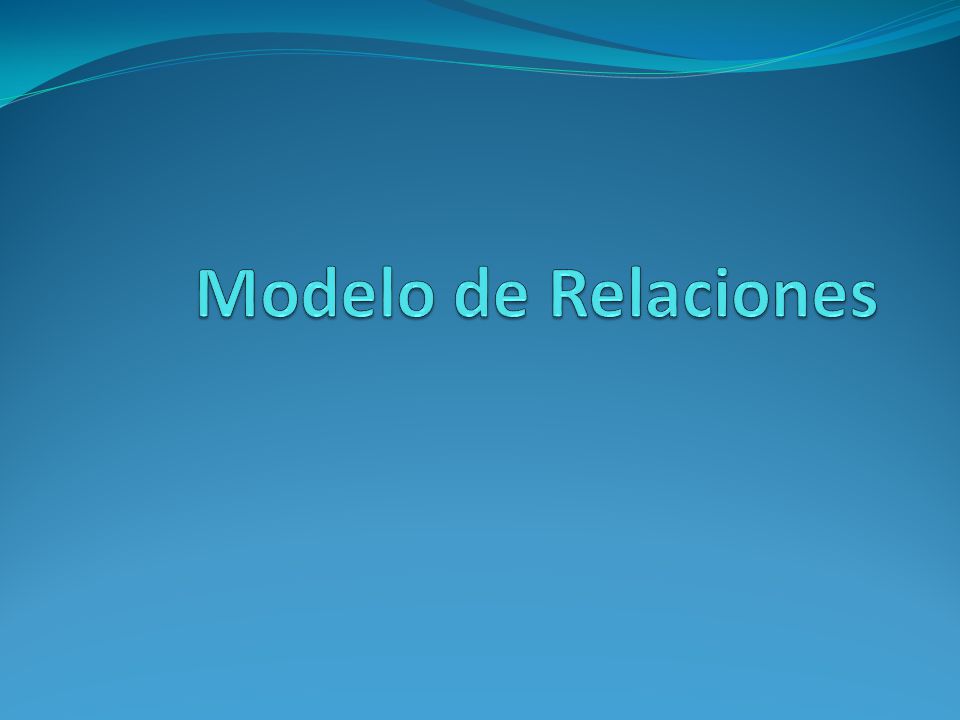 Modelo de Relaciones